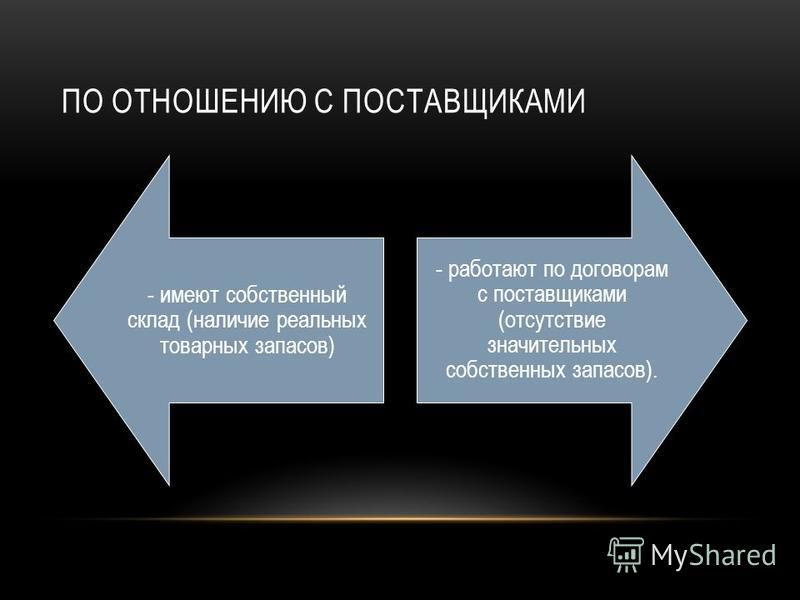 ПО ОТНОШЕНИЮ С ПОСТАВЩИКАМИ

- имеют собственный склад (наличие реальных товарных запасов)

- работают по договорам с поставщиками (отсутствие значительных собственных запасов).

MyShared